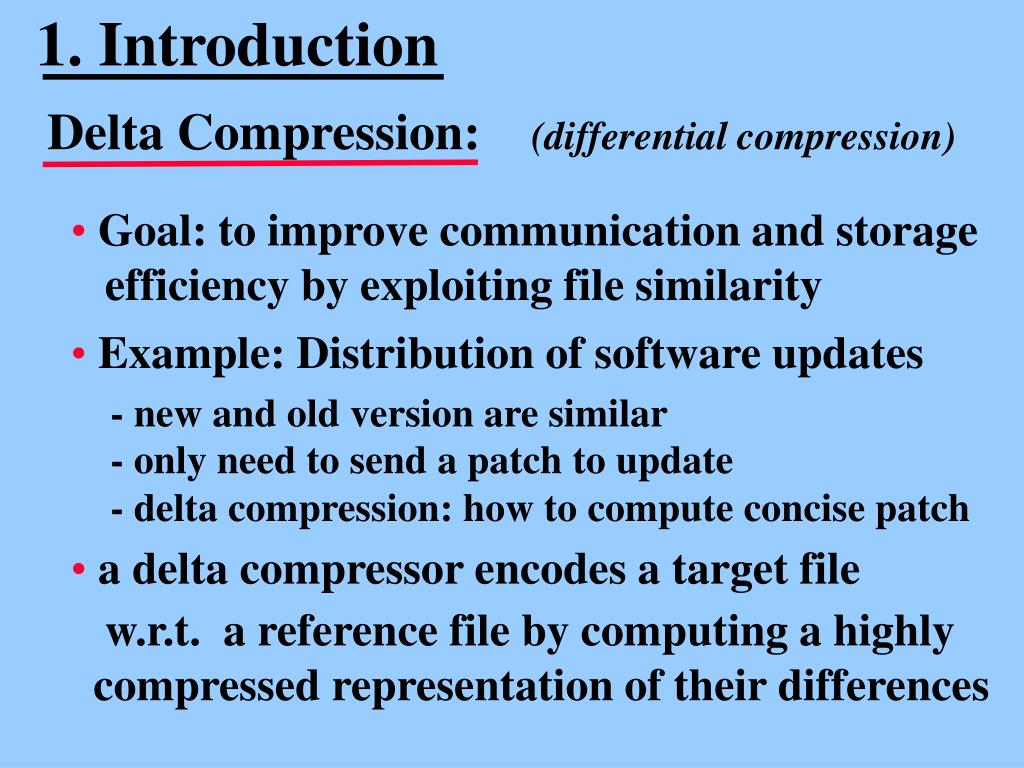 1. Introduction

Delta Compression: (differential compression)

• Goal: to improve communication and storage efficiency by exploiting file similarity

• Example: Distribution of software updates

- new and old version are similar
- only need to send a patch to update
- delta compression: how to compute concise patch

• a delta compressor encodes a target file w.r.t. a reference file by computing a highly compressed representation of their differences